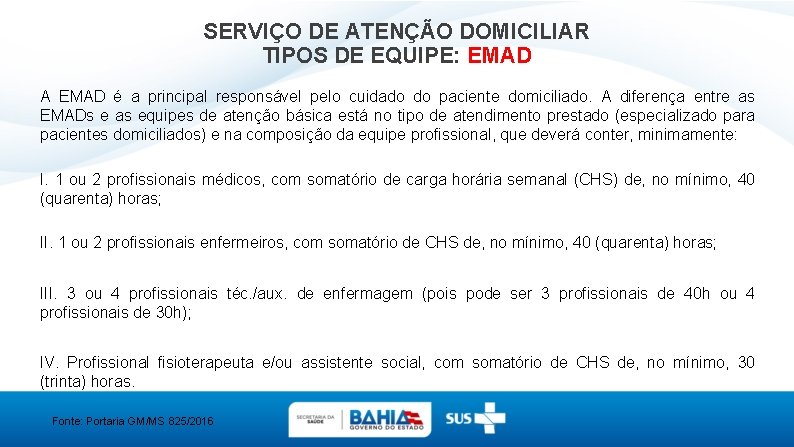 SERVIÇO DE ATENÇÃO DOMICILIAR
TIPOS DE EQUIPE: EMAD

A EMAD é a principal responsável pelo cuidado do paciente domiciliado. A diferença entre as EMADs e as equipes de atenção básica está no tipo de atendimento prestado (especializado para pacientes domiciliados) e na composição da equipe profissional, que deverá conter, minimamente:

I. 1 ou 2 profissionais médicos, com somatório de carga horária semanal (CHS) de, no mínimo, 40 (quarenta) horas;

II. 1 ou 2 profissionais enfermeiros, com somatório de CHS de, no mínimo, 40 (quarenta) horas;

III. 3 ou 4 profissionais téc./aux. de enfermagem (pois pode ser 3 profissionais de 40h ou 4 profissionais de 30h);

IV. Profissional fisioterapeuta e/ou assistente social, com somatório de CHS de, no mínimo, 30 (trinta) horas.

Fonte: Portaria GM/MS 825/2016

SECRETARIA DA SAÚDE BAHIA GOVERNO DO ESTADO SUS